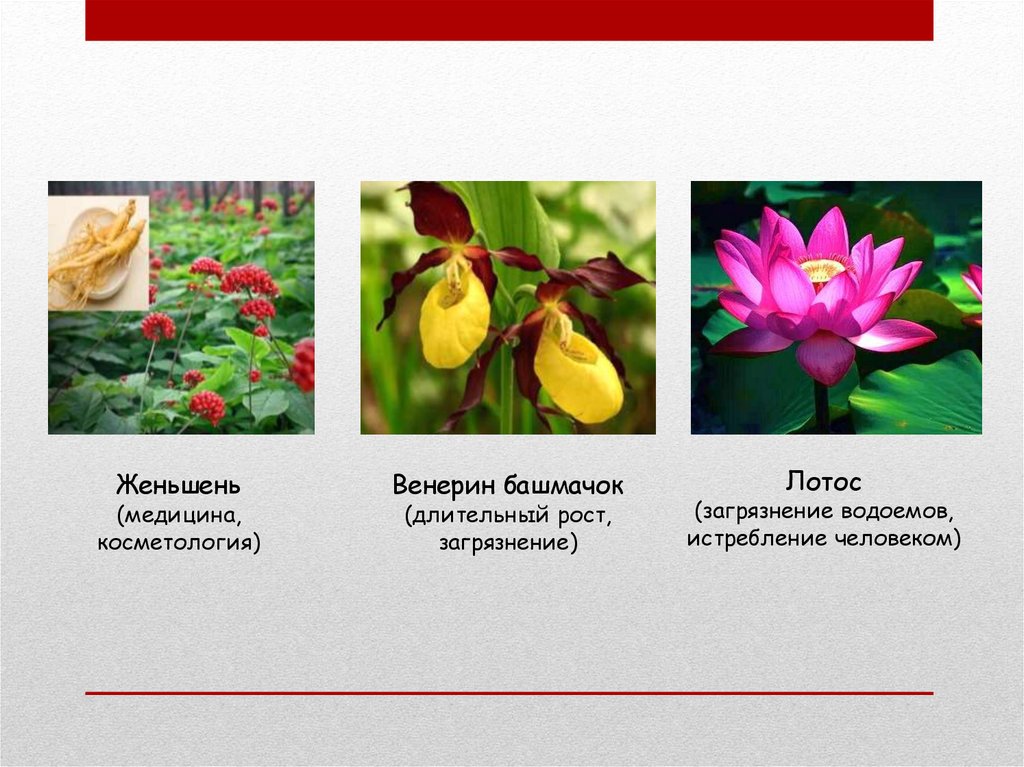 Женьшень
(медицина,
косметология)

Венерин башмачок
(длительный рост,
загрязнение)

Лотос
(загрязнение водоемов,
истребление человеком)